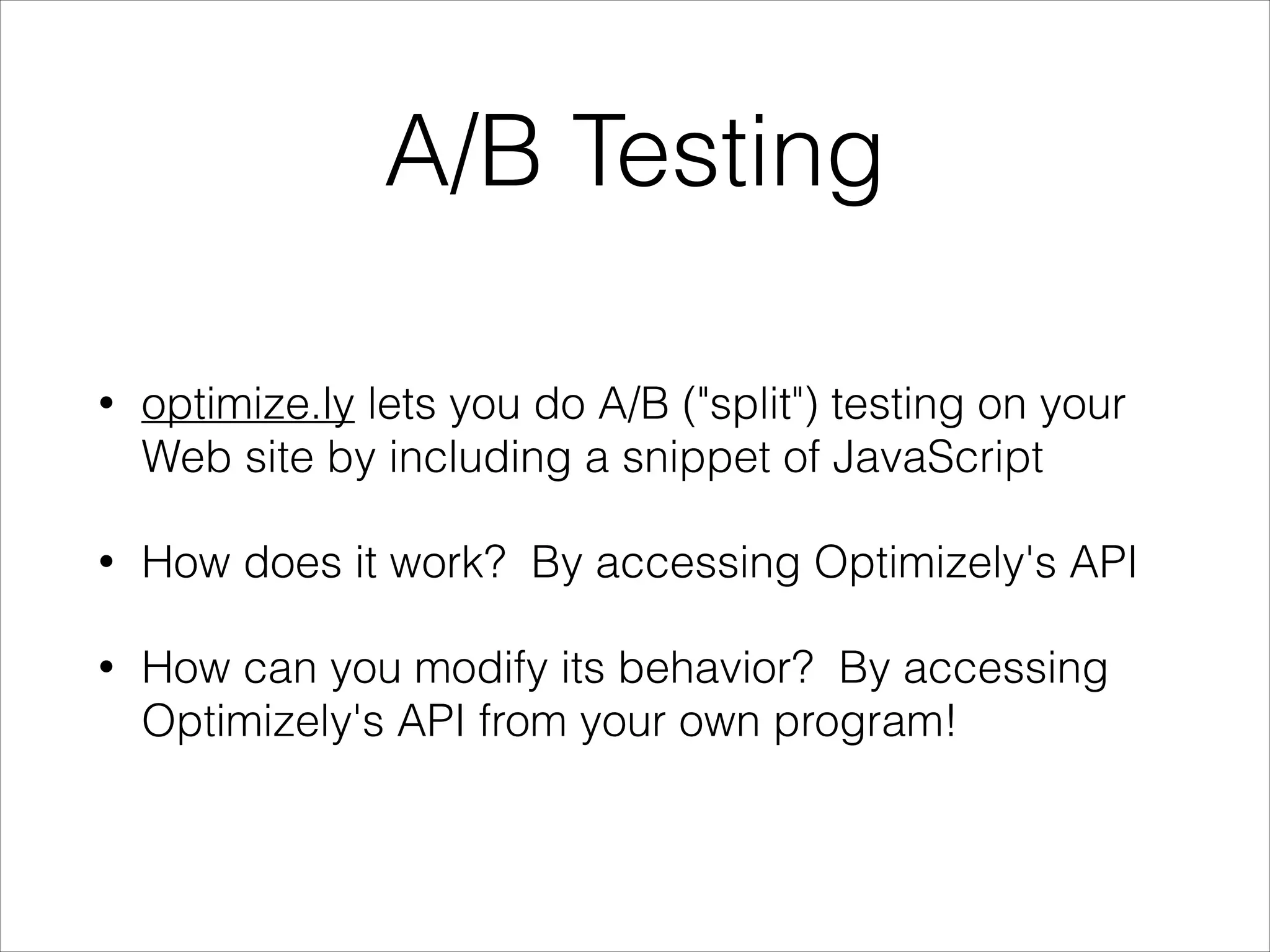 A/B Testing

• optimize.ly lets you do A/B ("split") testing on your Web site by including a snippet of JavaScript

• How does it work? By accessing Optimizely's API

• How can you modify its behavior? By accessing Optimizely's API from your own program!